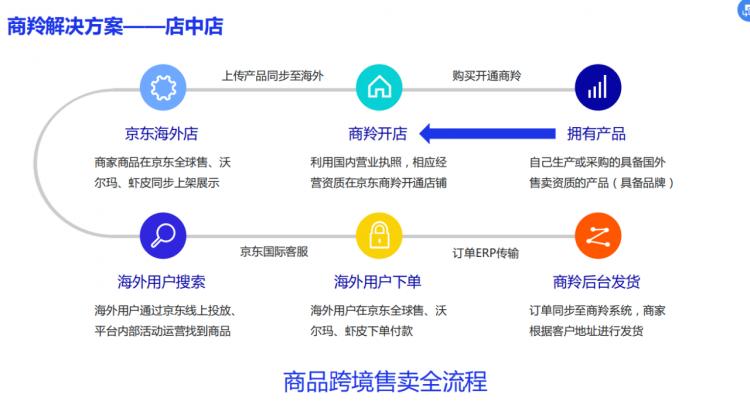 商羚解决方案——店中店

上传产品同步至海外

购买开通商羚

京东海外店

商家商品在京东全球售、沃尔玛、虾皮同步上架展示

商羚开店

利用国内营业执照，相应经营资质在京东商羚开通店铺

拥有产品

自己生产或采购的具备国外售卖资质的产品（具备品牌）

京东国际客服

订单ERP传输

海外用户搜索

海外用户通过京东线上投放、平台内部活动运营找到商品

海外用户下单

海外用户在京东全球售、沃尔玛、虾皮下单付款

商羚后台发货

订单同步至商羚系统，商家根据客户地址进行发货

商品跨境售卖全流程